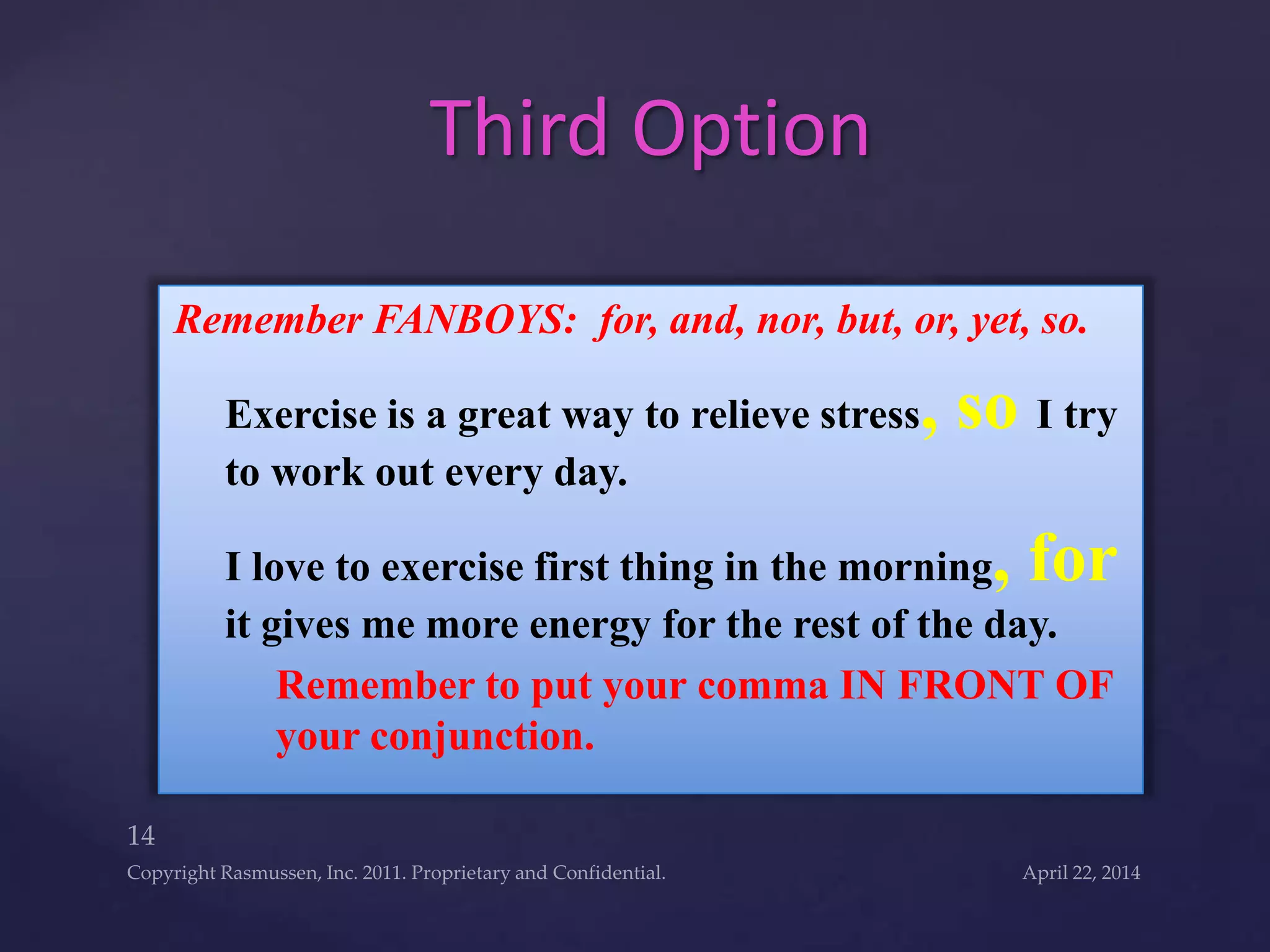 Third Option

Remember FANBOYS: for, and, nor, but, or, yet, so.

Exercise is a great way to relieve stress, so I try to work out every day.

I love to exercise first thing in the morning, for it gives me more energy for the rest of the day.

Remember to put your comma IN FRONT OF your conjunction.

14

Copyright Rasmussen, Inc. 2011. Proprietary and Confidential.

April 22, 2014